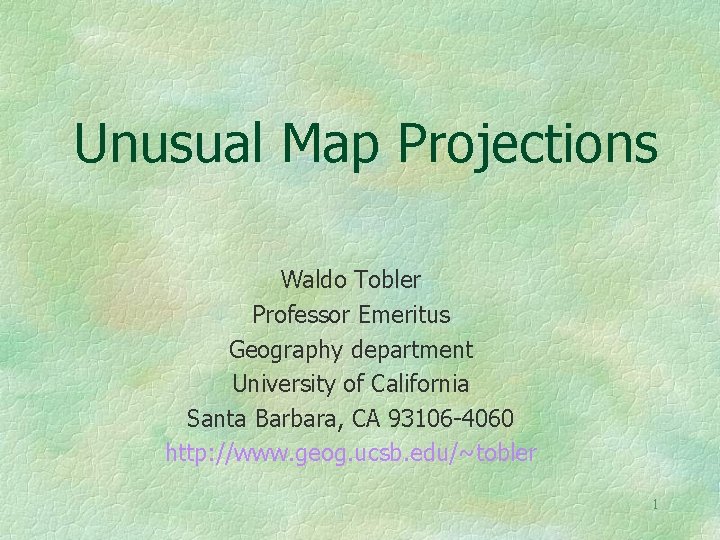 Unusual Map Projections

Waldo Tobler
Professor Emeritus
Geography department
University of California
Santa Barbara, CA 93106-4060
http://www.geog.ucsb.edu/~tobler

1